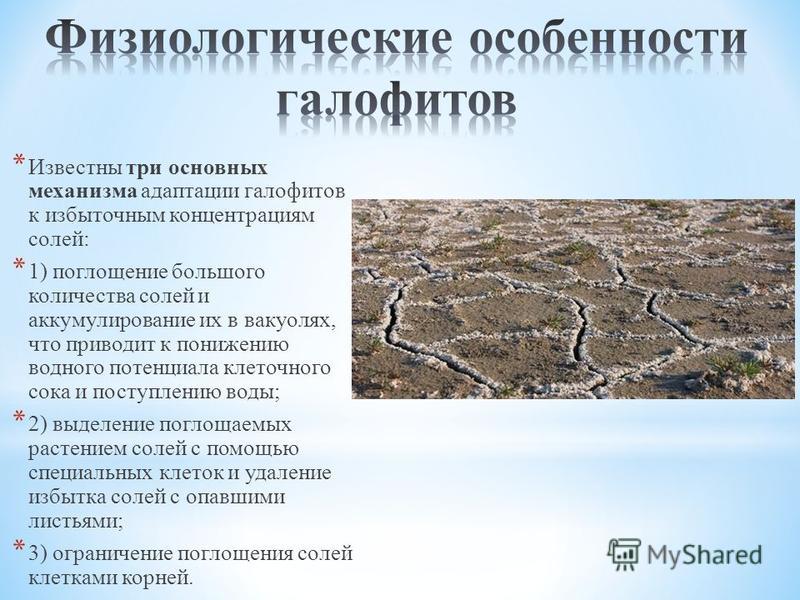 Физиологические особенности галофитов

* Известны три основных механизма адаптации галофитов к избыточным концентрациям солей:
* 1) поглощение большого количества солей и аккумулирование их в вакуолях, что приводит к понижению водного потенциала клеточного сока и поступлению воды;
* 2) выделение поглощаемых растением солей с помощью специальных клеток и удаление избытка солей с опавшими листьями;
* 3) ограничение поглощения солей клетками корней.

MyShared